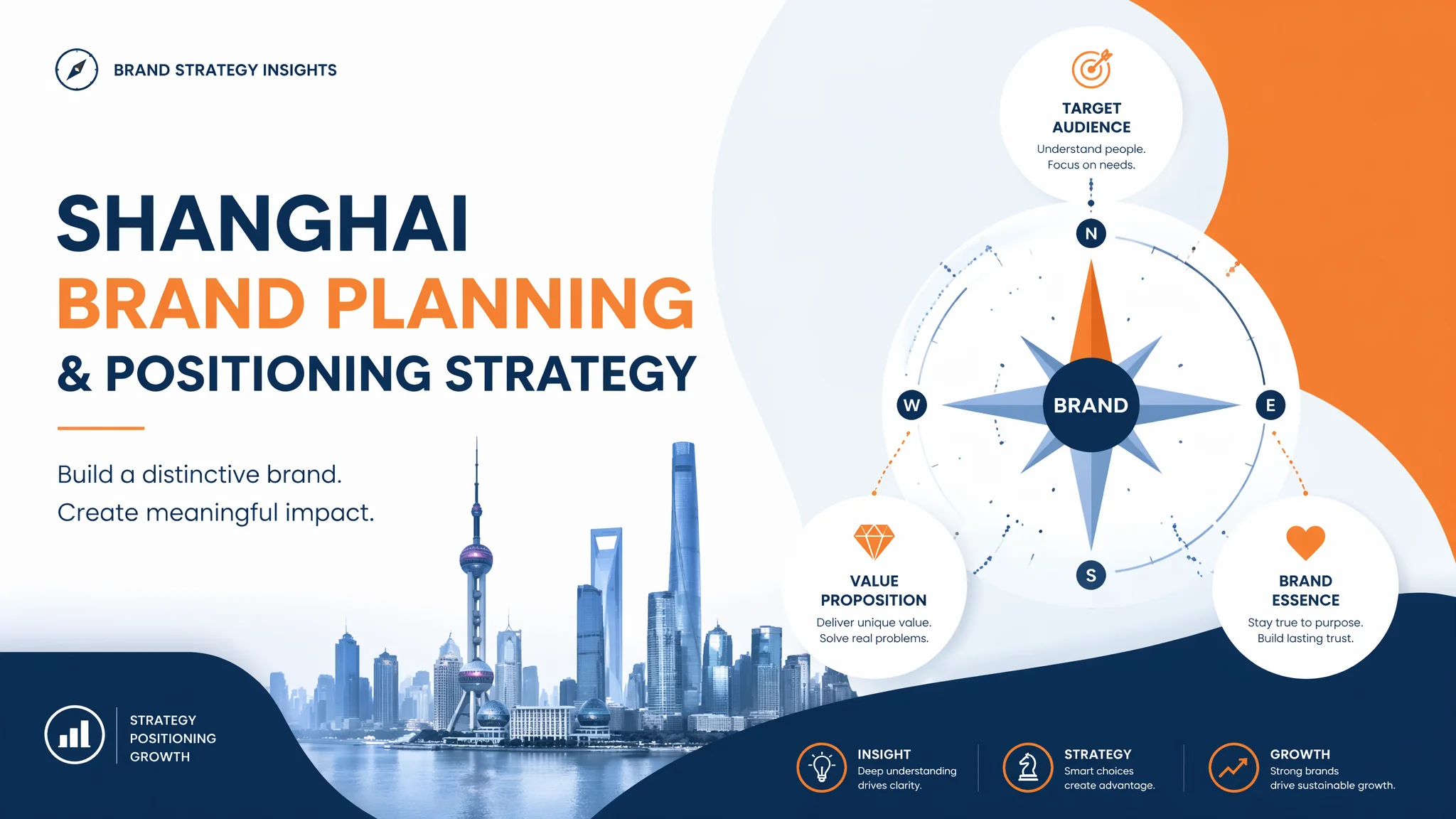 BRAND STRATEGY INSIGHTS

SHANGHAI
BRAND PLANNING
& POSITIONING STRATEGY

Build a distinctive brand.
Create meaningful impact.

STRATEGY
POSITIONING
GROWTH

TARGET AUDIENCE
Understand people.
Focus on needs.

N

W

BRAND

E

S

VALUE PROPOSITION
Deliver unique value.
Solve real problems.

BRAND ESSENCE
Stay true to purpose.
Build lasting trust.

INSIGHT
Deep understanding drives clarity.

STRATEGY
Smart choices create advantage.

GROWTH
Strong brands drive sustainable growth.